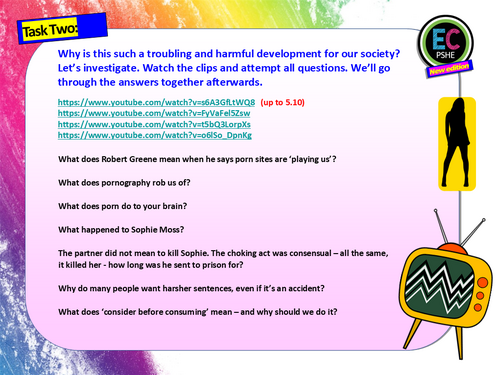 Task Two:

EC PSHE New edition

Why is this such a troubling and harmful development for our society? Let's investigate. Watch the clips and attempt all questions. We'll go through the answers together afterwards.

https://www.youtube.com/watch?v=s6A3GfLtWQ8 (up to 5.10)
https://www.youtube.com/watch?v=FyVaFel5Zsw
https://www.youtube.com/watch?v=t5bQ3LorpXs
https://www.youtube.com/watch?v=o6lSo_DpnKg

What does Robert Greene mean when he says porn sites are 'playing us'?

What does pornography rob us of?

What does porn do to your brain?

What happened to Sophie Moss?

The partner did not mean to kill Sophie. The choking act was consensual – all the same, it killed her - how long was he sent to prison for?

Why do many people want harsher sentences, even if it's an accident?

What does 'consider before consuming' mean – and why should we do it?